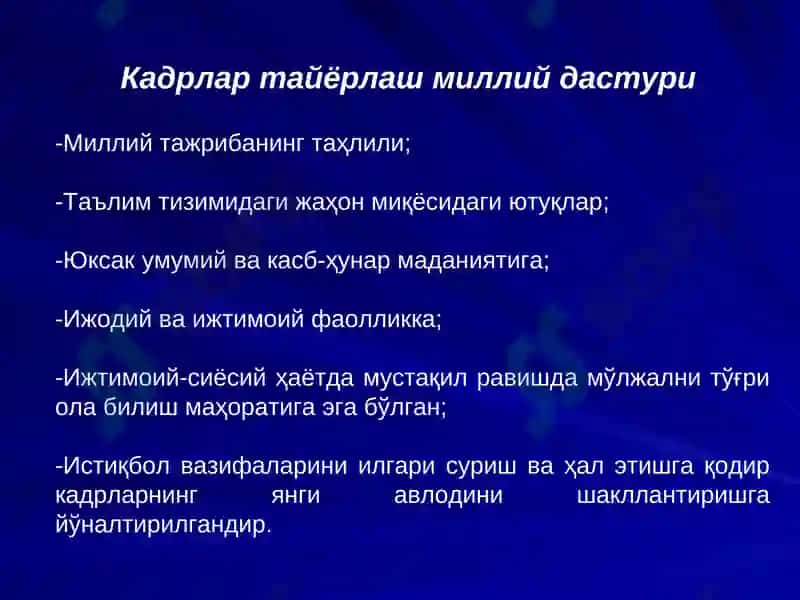 Кадрлар тайёрлаш миллий дастури

-Миллий тажрибанинг таҳлили;

-Таълим тизимидаги жаҳон миқёсидаги ютуқлар;

-Юксак умумий ва касб-ҳунар маданиятига;

-Ижодий ва ижтимоий фаолликка;

-Ижтимоий-сиёсий ҳаётда мустақил равишда мўлжални тўғри ола билиш маҳоратига эга бўлган;

-Истиқбол вазифаларини илгари суриш ва ҳал этишга қодир кадрларнинг янги авлодини шакллантиришга йўналтирилгандир.